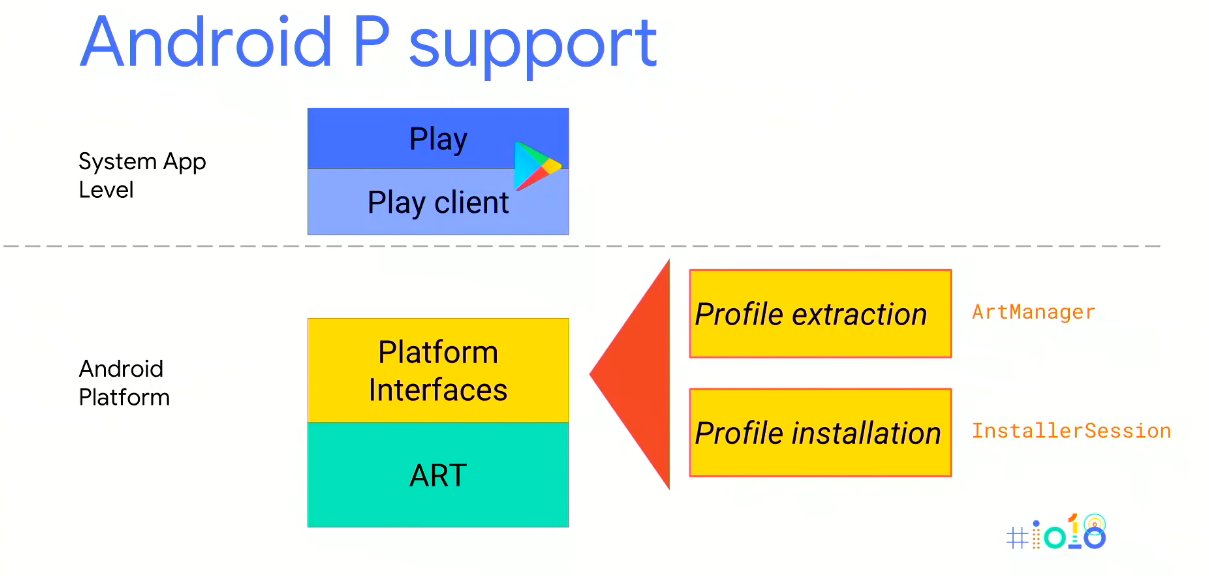 Android P support

System App Level

Play

Play client

Android Platform

Platform Interfaces

ART

Profile extraction

ArtManager

Profile installation

InstallerSession

#io18